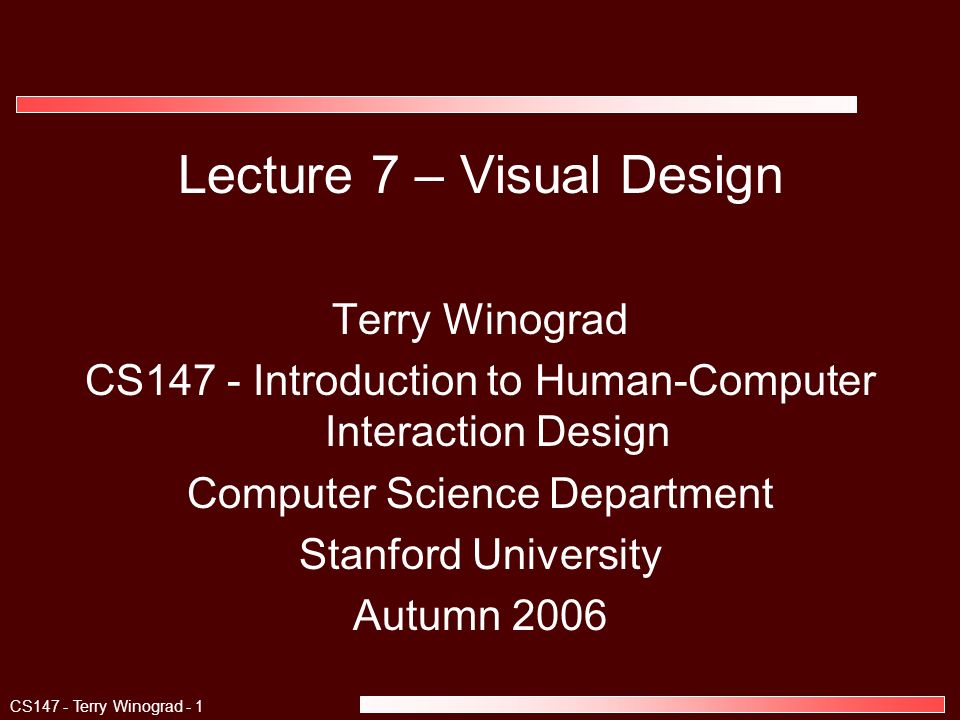 Lecture 7 – Visual Design

Terry Winograd
CS147 - Introduction to Human-Computer Interaction Design
Computer Science Department
Stanford University
Autumn 2006

CS147 - Terry Winograd - 1